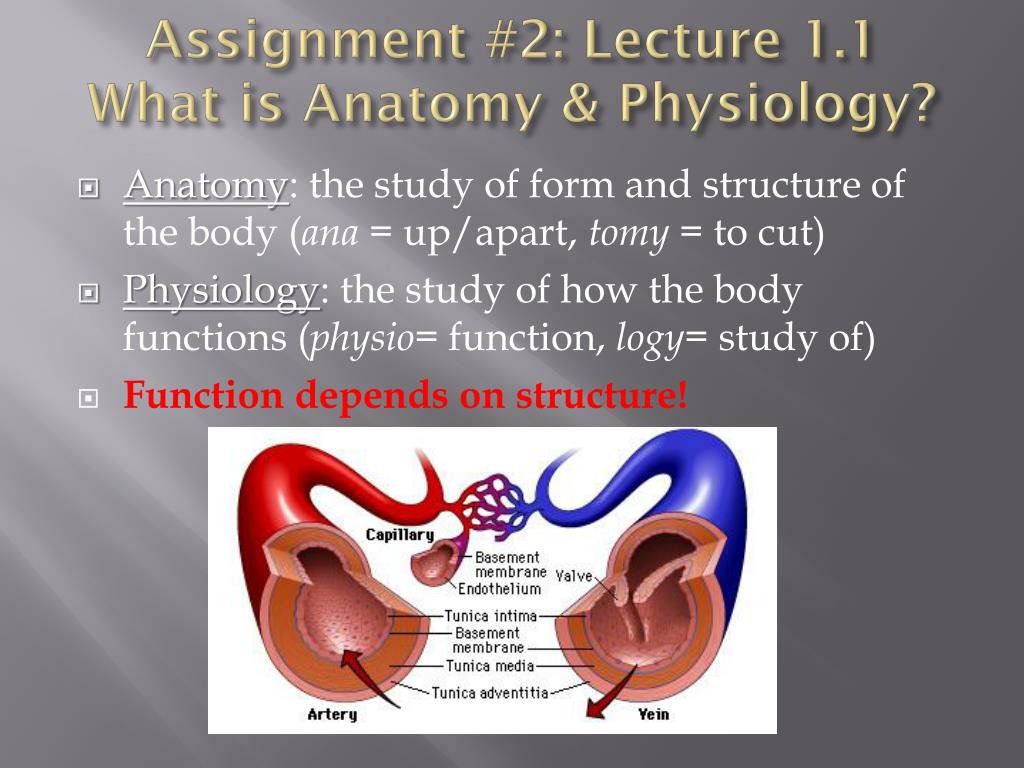 Assignment #2: Lecture 1.1
What is Anatomy & Physiology?

Anatomy: the study of form and structure of the body (ana = up/apart, tomy = to cut)

Physiology: the study of how the body functions (physio= function, logy= study of)

Function depends on structure!

Capillary
Basement membrane
Endothelium
Valve
Tunica intima
Basement membrane
Tunica media
Tunica adventitia
Artery
Vein